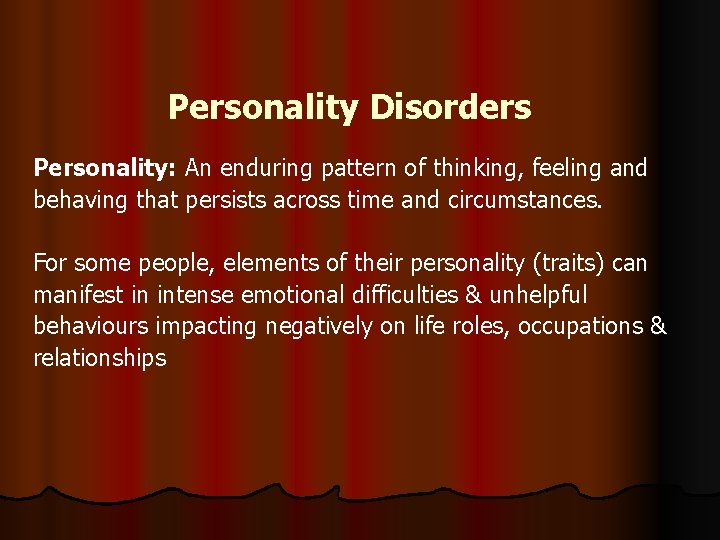 Personality Disorders

Personality: An enduring pattern of thinking, feeling and behaving that persists across time and circumstances.

For some people, elements of their personality (traits) can manifest in intense emotional difficulties & unhelpful behaviours impacting negatively on life roles, occupations & relationships